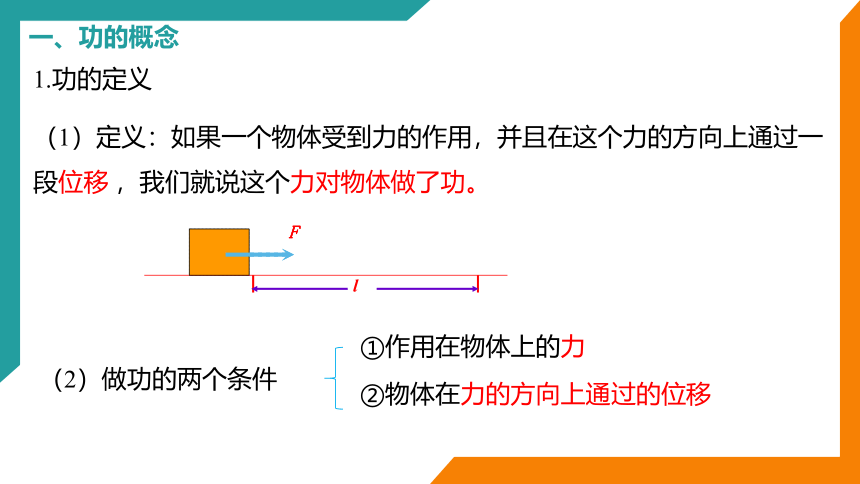 一、功的概念

1.功的定义

（1）定义：如果一个物体受到力的作用，并且在这个力的方向上通过一段位移，我们就说这个力对物体做了功。

$F$

$l$

（2）做功的两个条件

①作用在物体上的力

②物体在力的方向上通过的位移